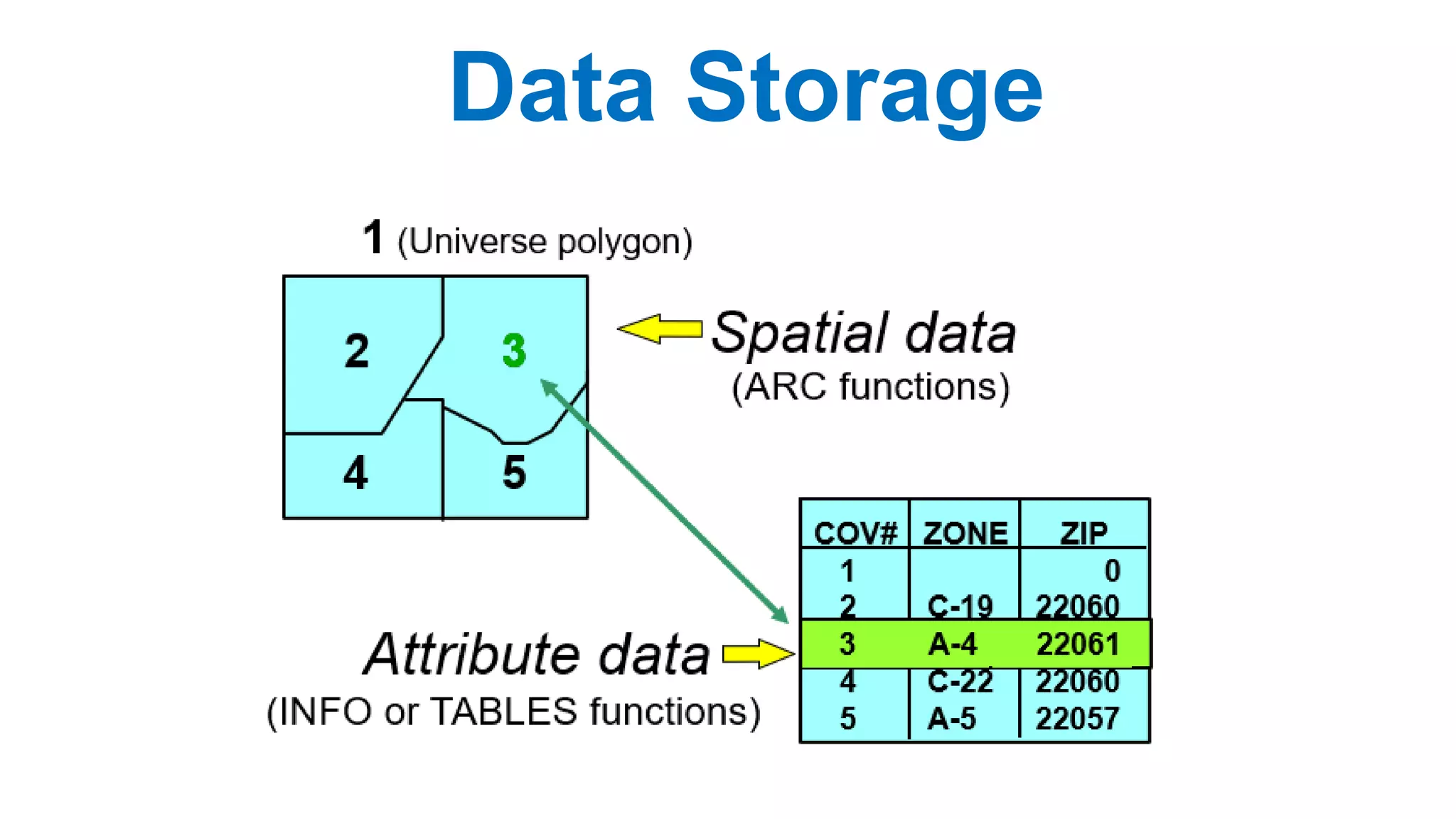 Data Storage

1 (Universe polygon)

2
3
4
5

Spatial data
(ARC functions)

Attribute data
(INFO or TABLES functions)

| COV# | ZONE | ZIP |
|---|---|---|
| 1 | | 0 |
| 2 | C-19 | 22060 |
| 3 | A-4 | 22061 |
| 4 | C-22 | 22060 |
| 5 | A-5 | 22057 |